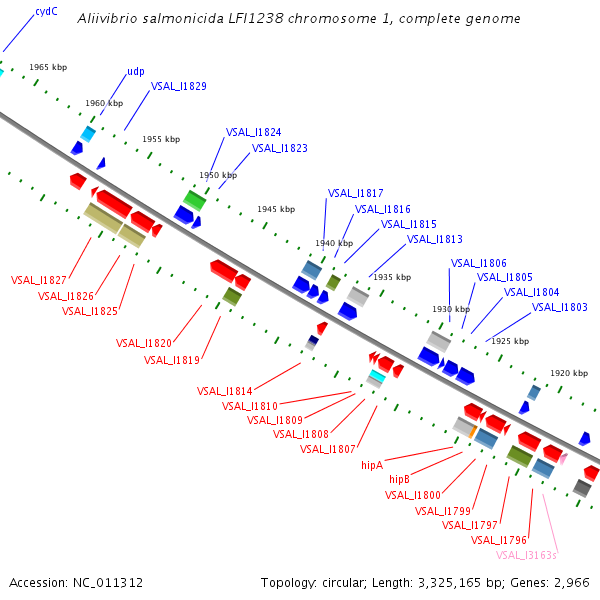 Aliivibrio salmonicida LFI1238 chromosome 1, complete genome

cydC
1965 kbp
udp
VSAL_I1829
1960 kbp
1955 kbp
VSAL_I1824
VSAL_I1823
1950 kbp
1945 kbp
VSAL_I1817
VSAL_I1816
VSAL_I1815
VSAL_I1813
1940 kbp
1935 kbp
VSAL_I1806
VSAL_I1805
VSAL_I1804
VSAL_I1803
1930 kbp
1925 kbp
1920 kbp

VSAL_I1827
VSAL_I1826
VSAL_I1825
VSAL_I1820
VSAL_I1819
VSAL_I1814
VSAL_I1810
VSAL_I1809
VSAL_I1808
VSAL_I1807
hipA
hipB
VSAL_I1800
VSAL_I1799
VSAL_I1797
VSAL_I1796
VSAL_I3163s

Accession: NC_011312
Topology: circular; Length: 3,325,165 bp; Genes: 2,966